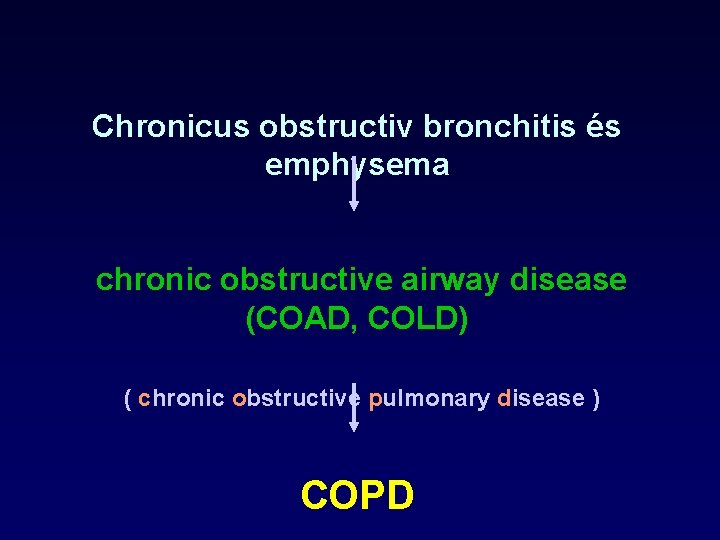 Chronicus obstructiv bronchitis és emphysema

chronic obstructive airway disease
(COAD, COLD)

( chronic obstructive pulmonary disease )

COPD